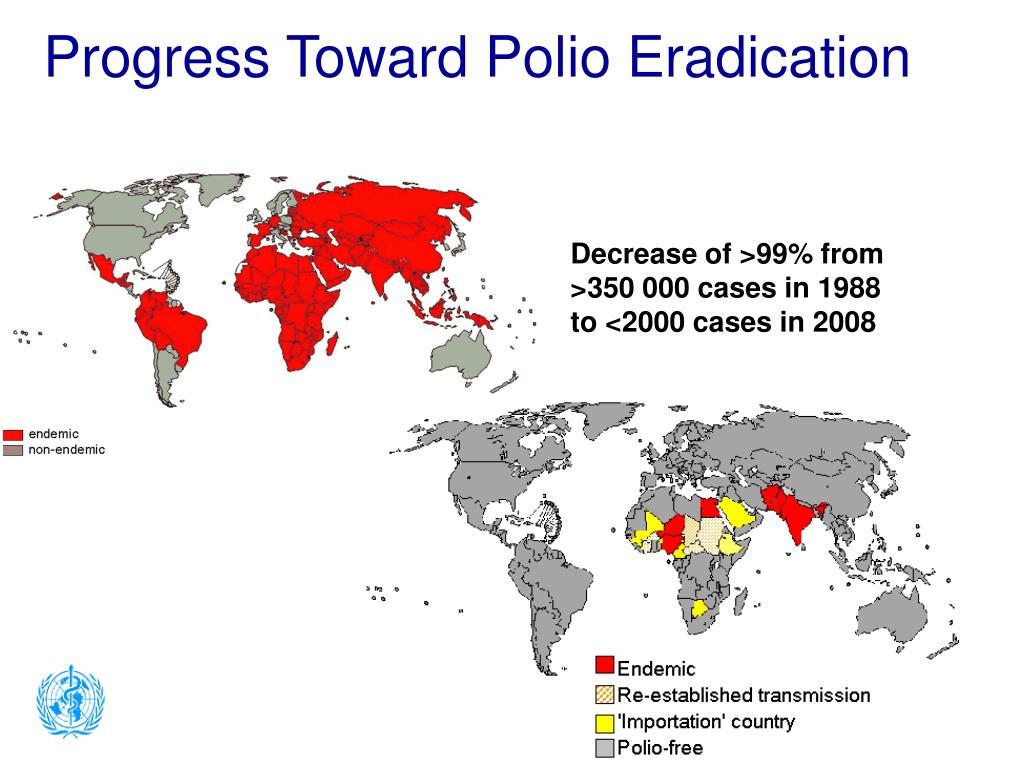 Progress Toward Polio Eradication

Decrease of >99% from >350 000 cases in 1988 to <2000 cases in 2008

endemic
non-endemic

Endemic
Re-established transmission
'Importation' country
Polio-free